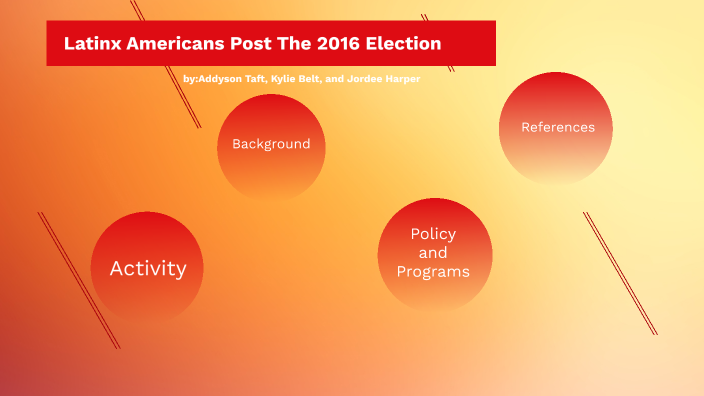 Latinx Americans Post The 2016 Election

by:Addyson Taft, Kylie Belt, and Jordee Harper

Background

References

Activity

Policy and Programs